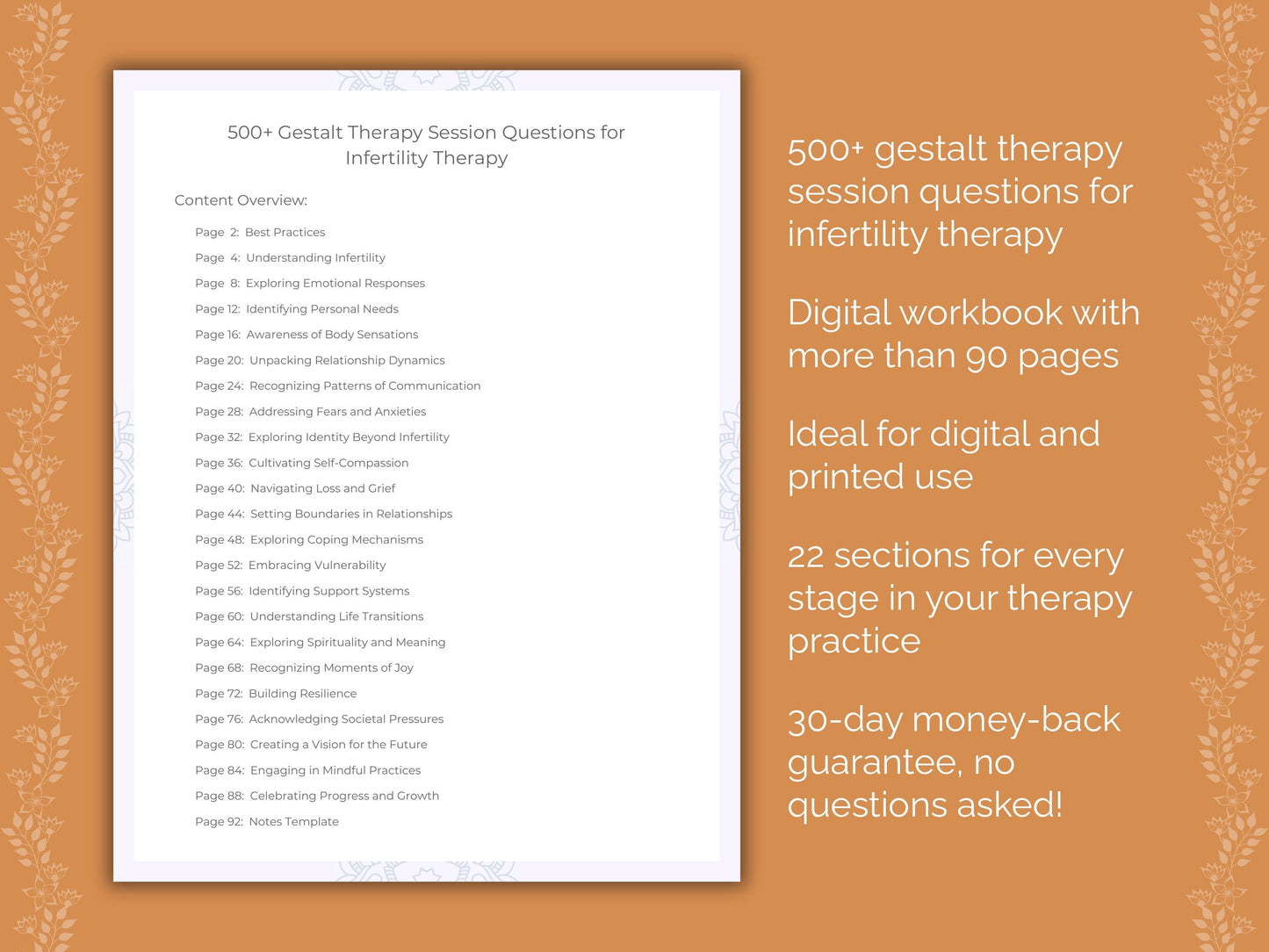 500+ Gestalt Therapy Session Questions for Infertility Therapy

Content Overview:

Page 2: Best Practices
Page 4: Understanding Infertility
Page 8: Exploring Emotional Responses
Page 12: Identifying Personal Needs
Page 16: Awareness of Body Sensations
Page 20: Unpacking Relationship Dynamics
Page 24: Recognizing Patterns of Communication
Page 28: Addressing Fears and Anxieties
Page 32: Exploring Identity Beyond Infertility
Page 36: Cultivating Self-Compassion
Page 40: Navigating Loss and Grief
Page 44: Setting Boundaries in Relationships
Page 48: Exploring Coping Mechanisms
Page 52: Embracing Vulnerability
Page 56: Identifying Support Systems
Page 60: Understanding Life Transitions
Page 64: Exploring Spirituality and Meaning
Page 68: Recognizing Moments of Joy
Page 72: Building Resilience
Page 76: Acknowledging Societal Pressures
Page 80: Creating a Vision for the Future
Page 84: Engaging in Mindful Practices
Page 88: Celebrating Progress and Growth
Page 92: Notes Template

500+ gestalt therapy session questions for infertility therapy

Digital workbook with more than 90 pages

Ideal for digital and printed use

22 sections for every stage in your therapy practice

30-day money-back guarantee, no questions asked!